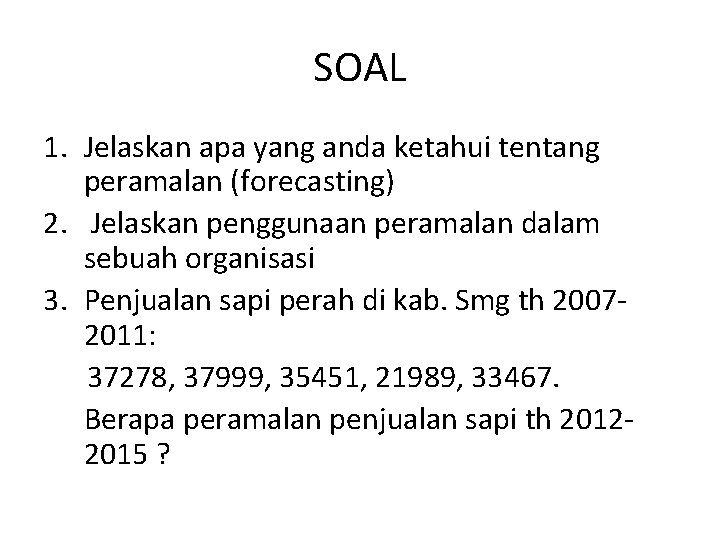 SOAL

1. Jelaskan apa yang anda ketahui tentang peramalan (forecasting)
2. Jelaskan penggunaan peramalan dalam sebuah organisasi
3. Penjualan sapi perah di kab. Smg th 2007-2011:

37278, 37999, 35451, 21989, 33467.

Berapa peramalan penjualan sapi th 2012-2015 ?